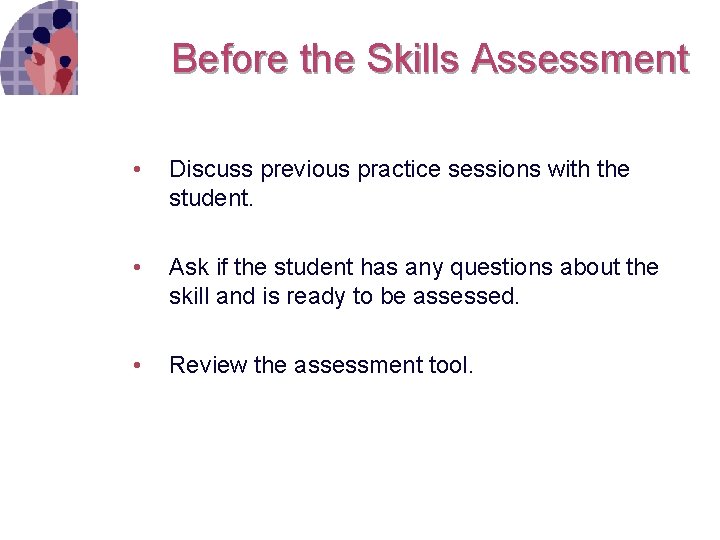 Before the Skills Assessment

• Discuss previous practice sessions with the student.

• Ask if the student has any questions about the skill and is ready to be assessed.

• Review the assessment tool.